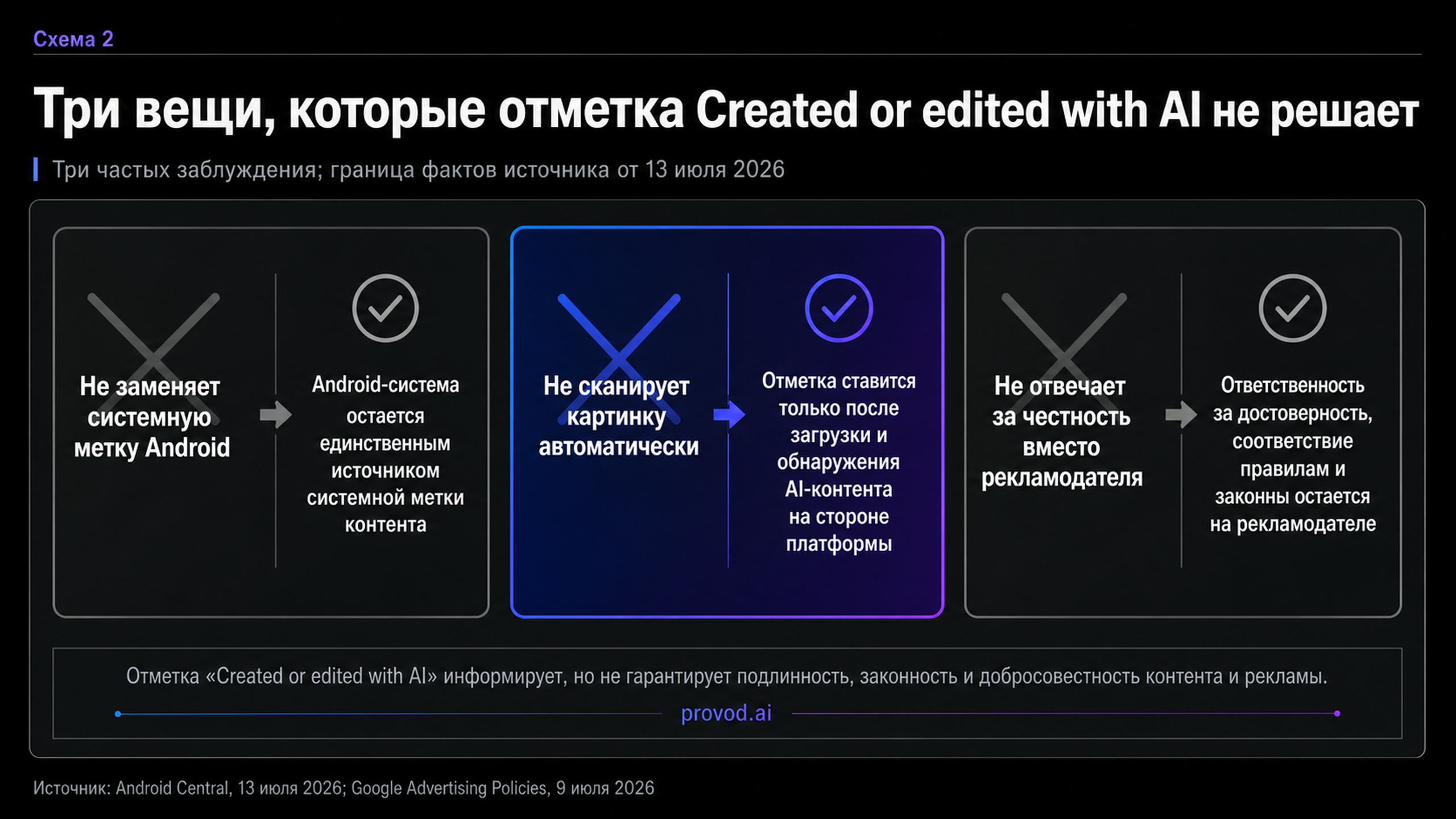 Схема 2

Три вещи, которые отметка Created or edited with AI не решает

Три частых заблуждения; граница фактов источника от 13 июля 2026

Не заменяет системную метку Android

Android-система остается единственным источником системной метки контента

Не сканирует картинку автоматически

Отметка ставится только после загрузки и обнаружения AI-контента на стороне платформы

Не отвечает за честность вместо рекламодателя

Ответственность за достоверность, соответствие правилам и законны остается на рекламодателе

Отметка «Created or edited with AI» информирует, но не гарантирует подлинность, законность и добросовестность контента и рекламы.

provod.ai

Источник: Android Central, 13 июля 2026; Google Advertising Policies, 9 июля 2026